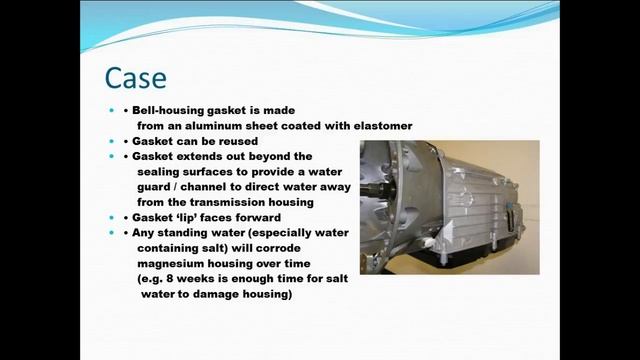 Case

• • Bell-housing gasket is made from an aluminum sheet coated with elastomer
• • Gasket can be reused
• • Gasket extends out beyond the sealing surfaces to provide a water guard / channel to direct water away from the transmission housing
• • Gasket 'lip' faces forward
• • Any standing water (especially water containing salt) will corrode magnesium housing over time (e.g. 8 weeks is enough time for salt water to damage housing)